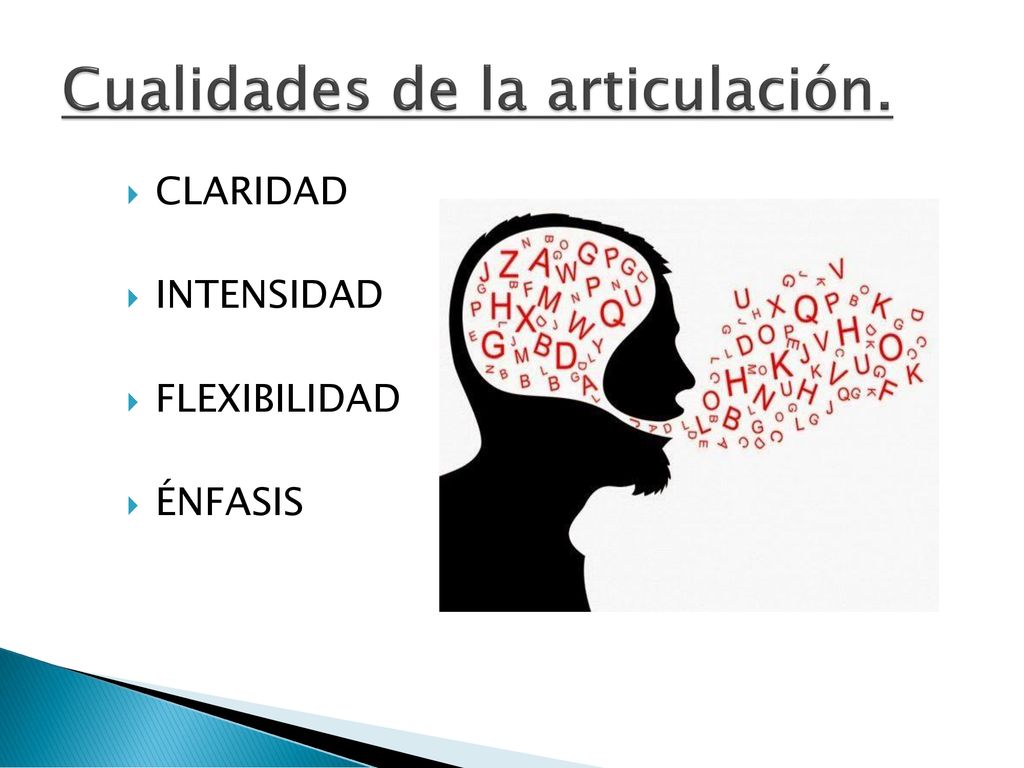 Cualidades de la articulación.

CLARIDAD

INTENSIDAD

FLEXIBILIDAD

ÉNFASIS